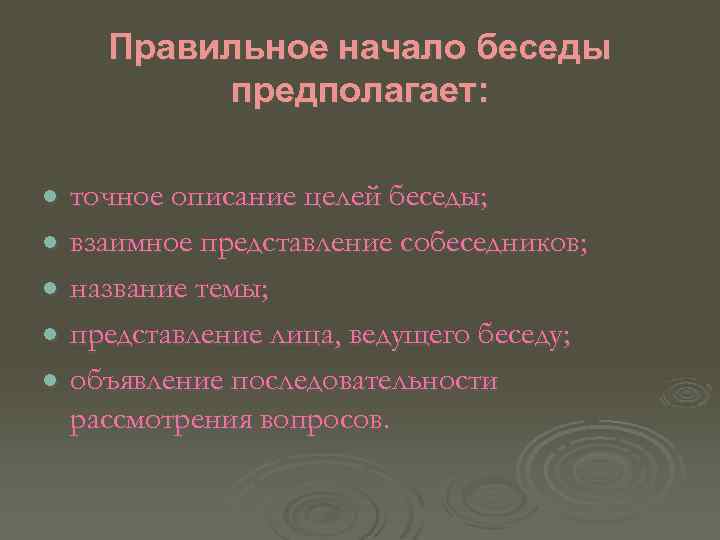 Правильное начало беседы предполагает:

- точное описание целей беседы;
- взаимное представление собеседников;
- название темы;
- представление лица, ведущего беседу;
- объявление последовательности рассмотрения вопросов.